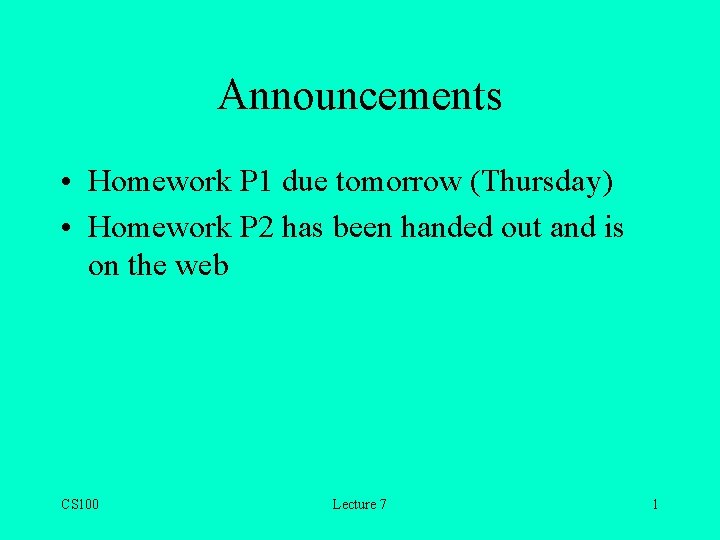 Announcements

• Homework P1 due tomorrow (Thursday)

• Homework P2 has been handed out and is on the web

CS100

Lecture 7

1